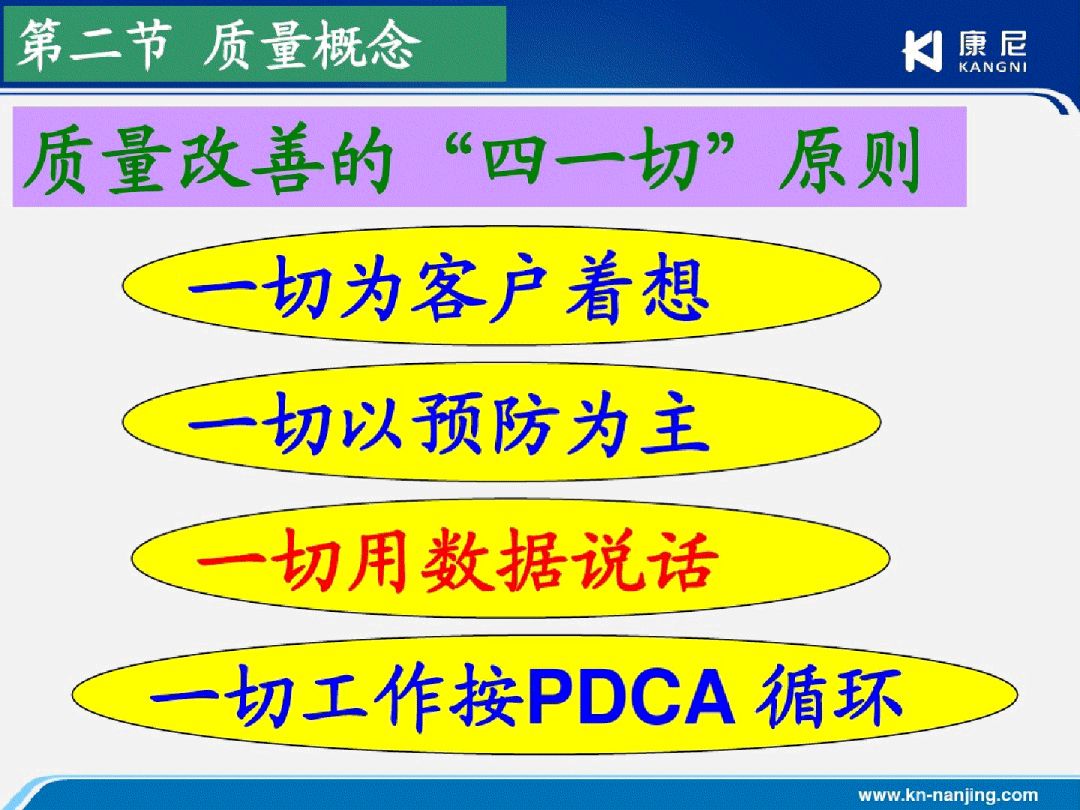 第二节 质量概念

康尼
KANGNI

质量改善的“四一切”原则

一切为客户着想

一切以预防为主

一切用数据说话

一切工作按PDCA 循环

www.kn-nanjing.com